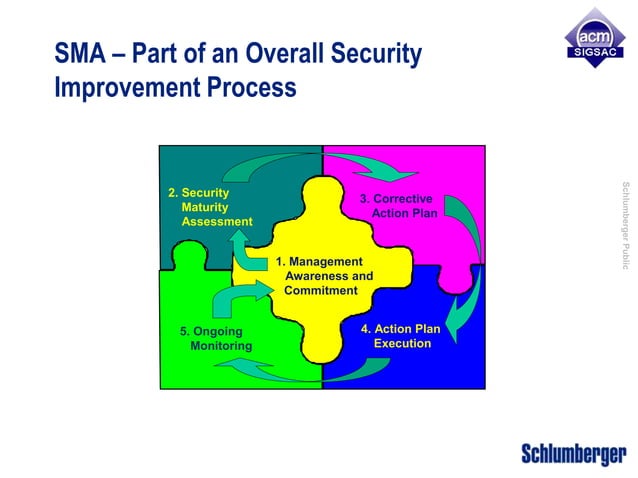 SMA – Part of an Overall Security Improvement Process

acm
SIGSAC

2. Security Maturity Assessment

3. Corrective Action Plan

1. Management Awareness and Commitment

5. Ongoing Monitoring

4. Action Plan Execution

Schlumberger Public

Schlumberger